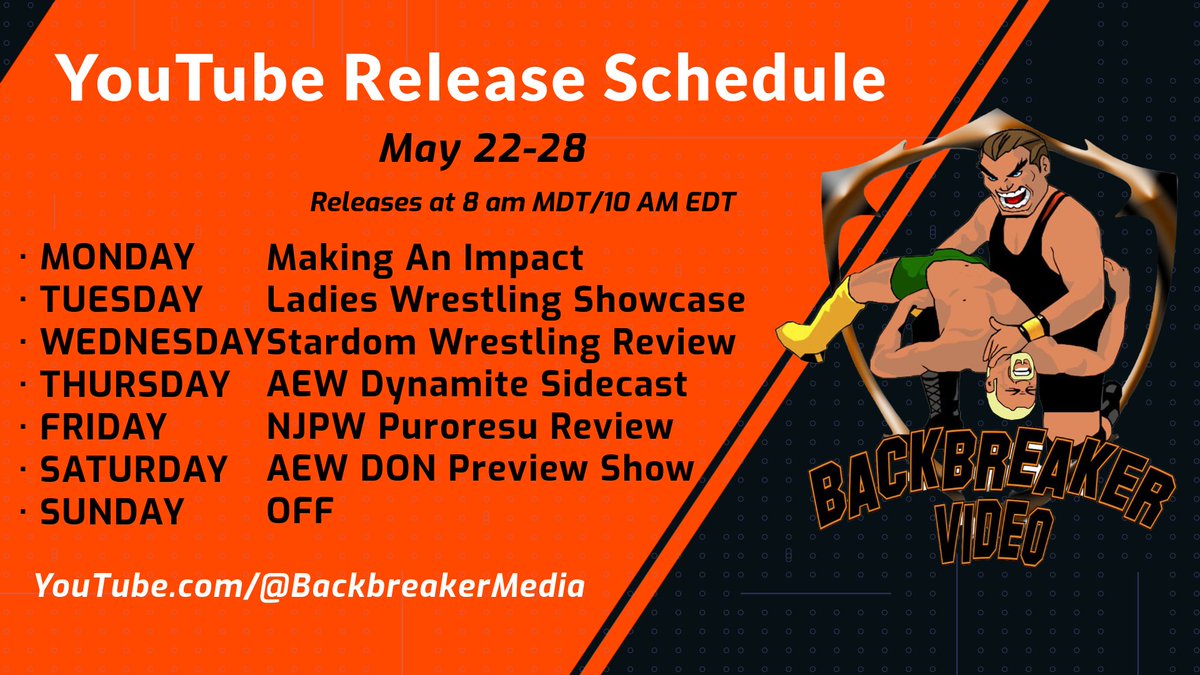 YouTube Release Schedule

May 22-28

Releases at 8 am MDT/10 AM EDT

· MONDAY Making An Impact
· TUESDAY Ladies Wrestling Showcase
· WEDNESDAY Stardom Wrestling Review
· THURSDAY AEW Dynamite Sidecast
· FRIDAY NJPW Puroresu Review
· SATURDAY AEW DON Preview Show
· SUNDAY OFF

YouTube.com/@BackbreakerMedia

BACKBREAKER VIDEO